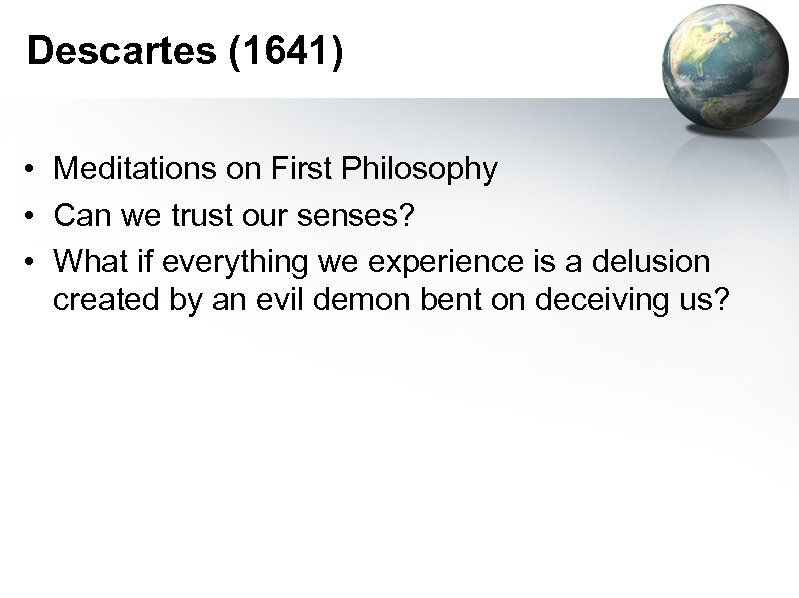 Descartes (1641)

• Meditations on First Philosophy
• Can we trust our senses?
• What if everything we experience is a delusion created by an evil demon bent on deceiving us?